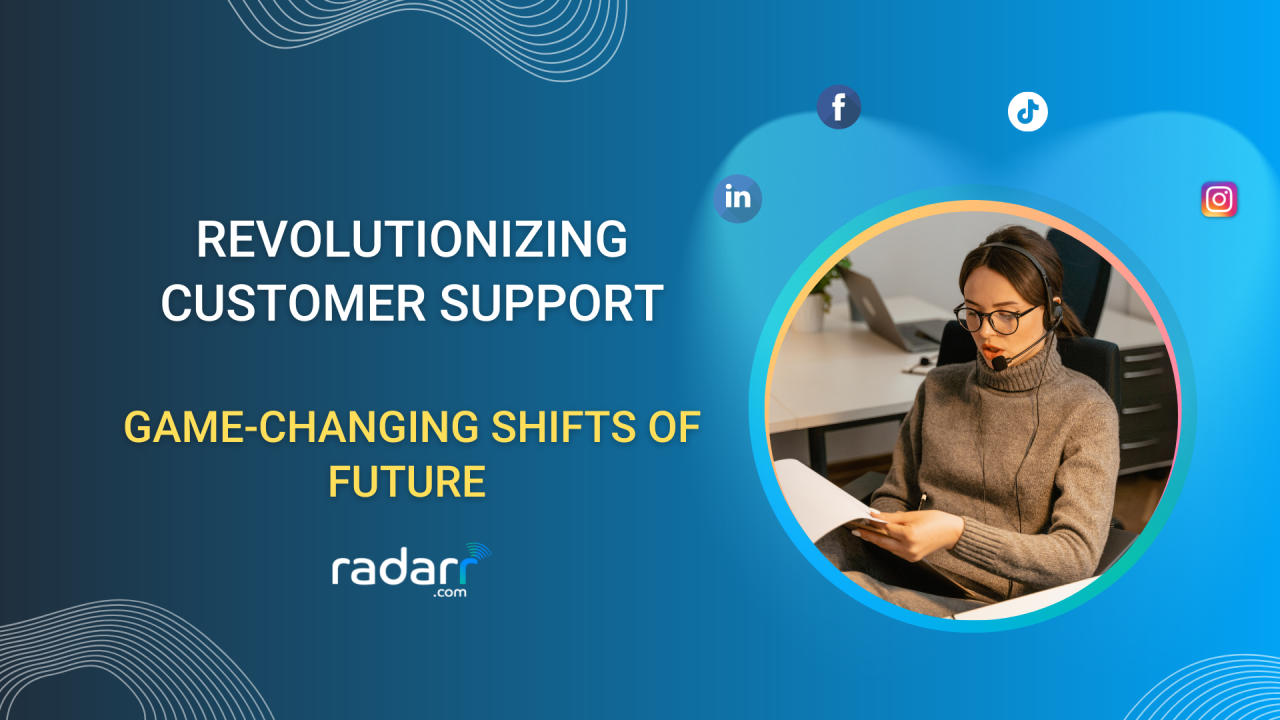 REVOLUTIONIZING CUSTOMER SUPPORT

GAME-CHANGING SHIFTS OF FUTURE

radarr
.com

f

in